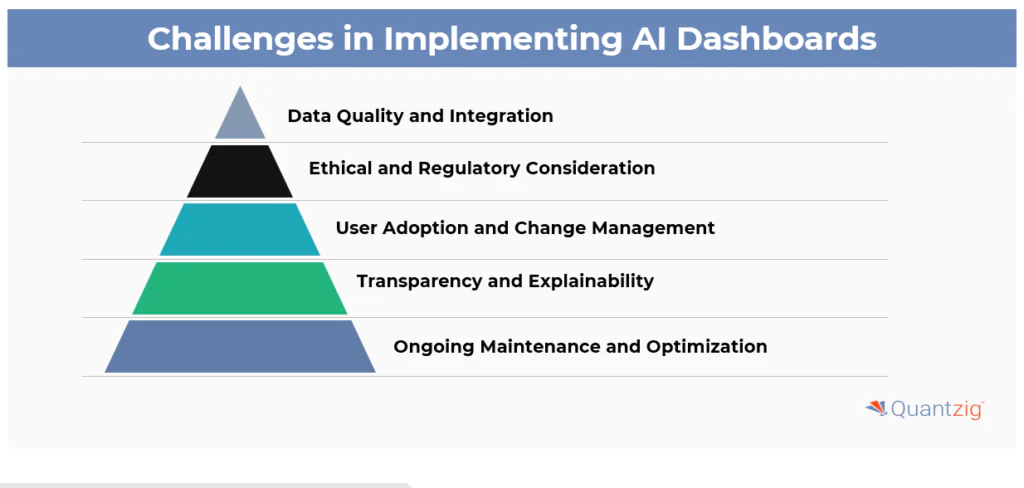 Challenges in Implementing AI Dashboards

Data Quality and Integration

Ethical and Regulatory Consideration

User Adoption and Change Management

Transparency and Explainability

Ongoing Maintenance and Optimization

Quantzig